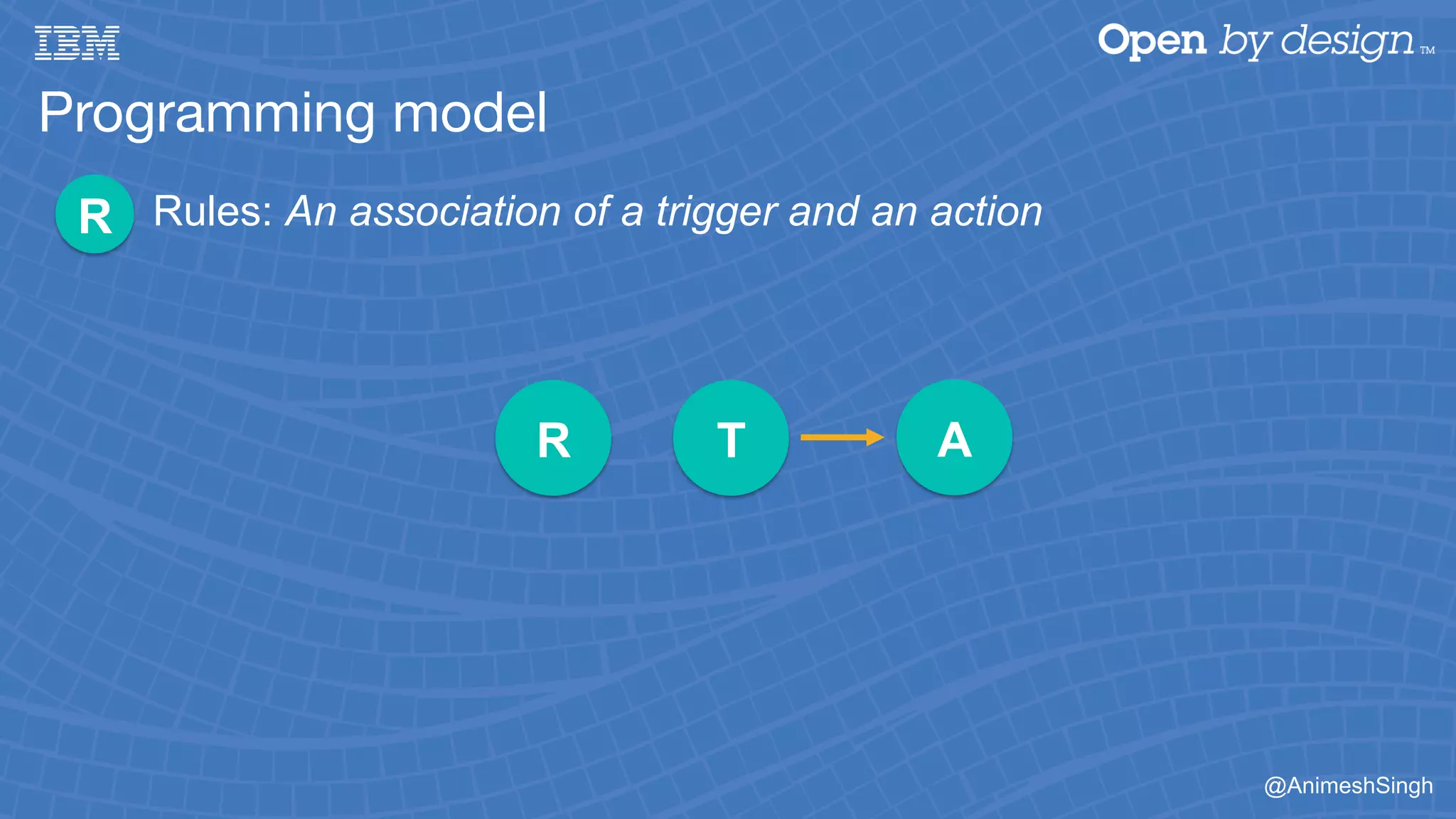 IBM

Open by design™

Programming model

R Rules: An association of a trigger and an action

R T A

@AnimeshSingh